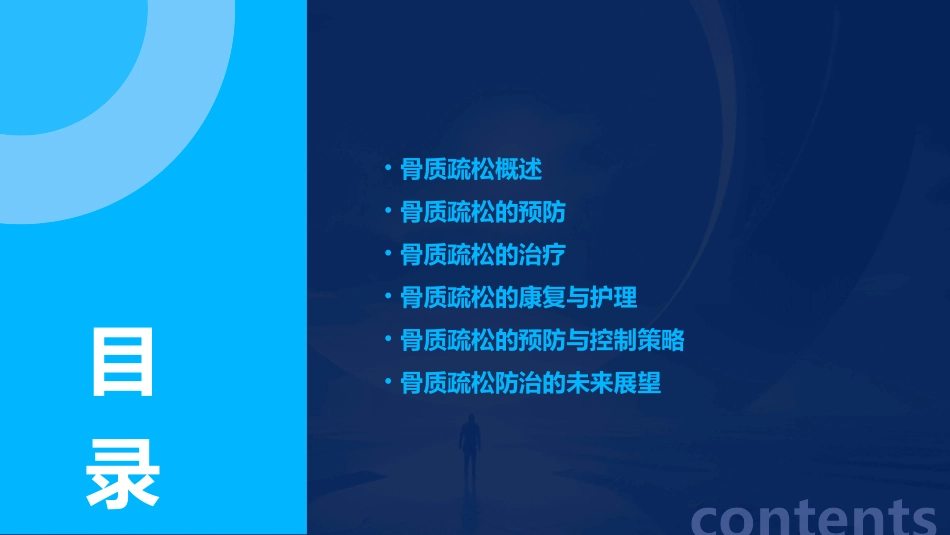 目录

• 骨质疏松概述
• 骨质疏松的预防
• 骨质疏松的治疗
• 骨质疏松的康复与护理
• 骨质疏松的预防与控制策略
• 骨质疏松防治的未来展望

contents